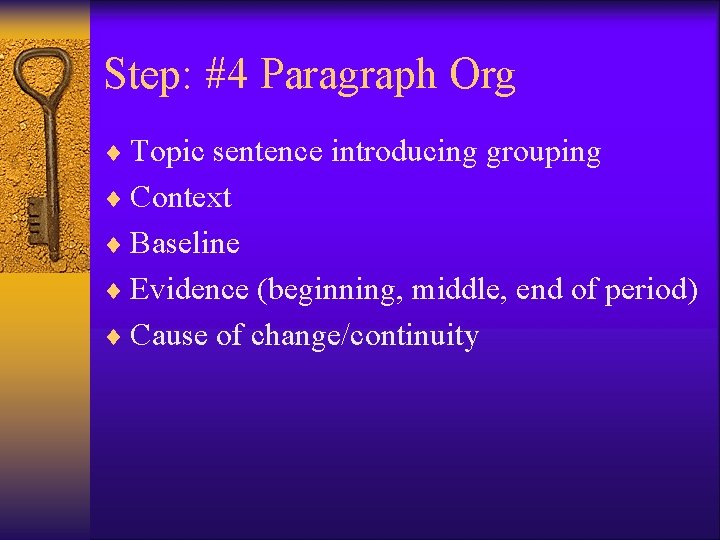 Step: #4 Paragraph Org

♦ Topic sentence introducing grouping
♦ Context
♦ Baseline
♦ Evidence (beginning, middle, end of period)
♦ Cause of change/continuity